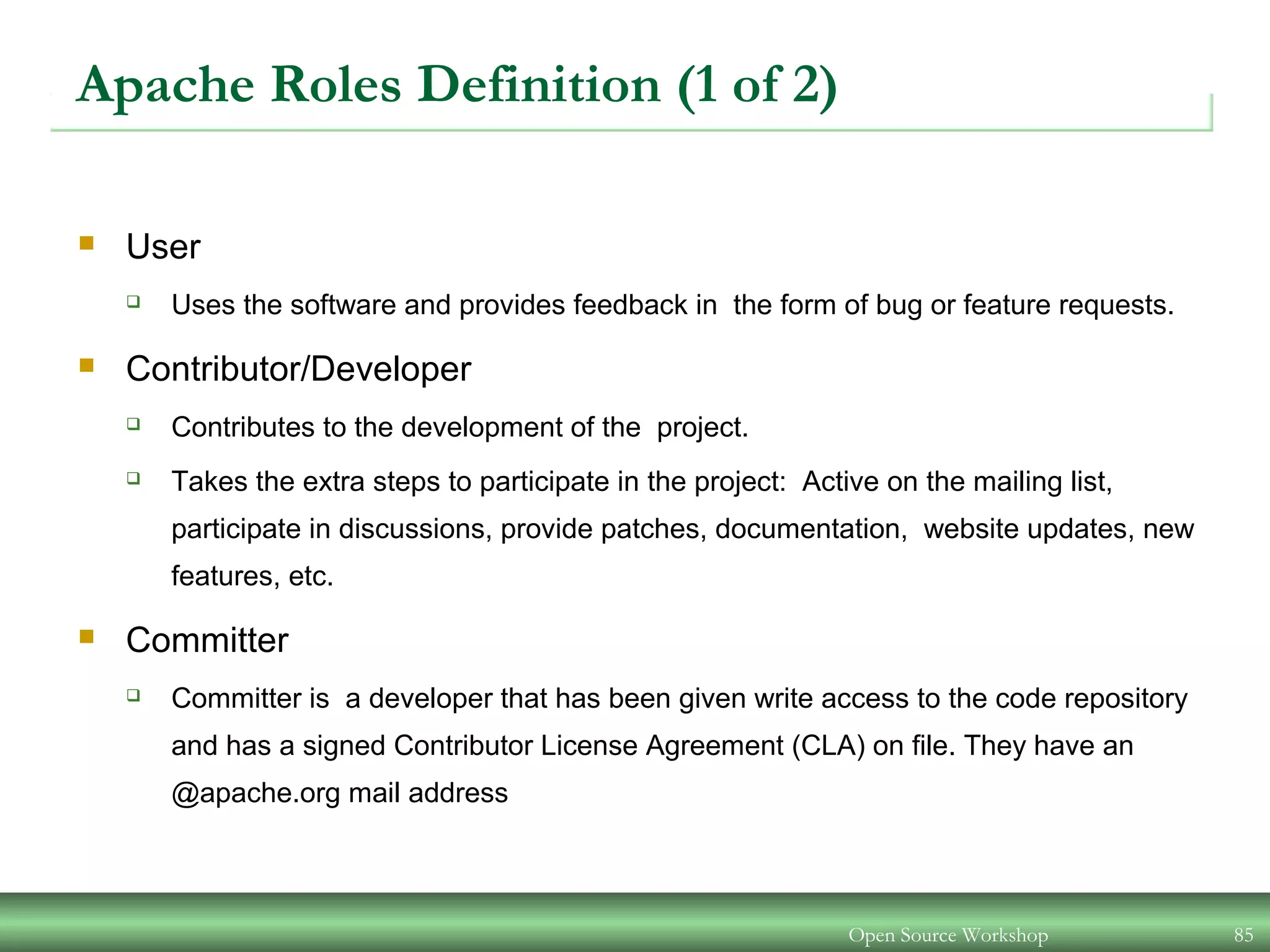 Apache Roles Definition (1 of 2)

User

Uses the software and provides feedback in the form of bug or feature requests.

Contributor/Developer

Contributes to the development of the project.

Takes the extra steps to participate in the project: Active on the mailing list, participate in discussions, provide patches, documentation, website updates, new features, etc.

Committer

Committer is a developer that has been given write access to the code repository and has a signed Contributor License Agreement (CLA) on file. They have an @apache.org mail address

Open Source Workshop 85